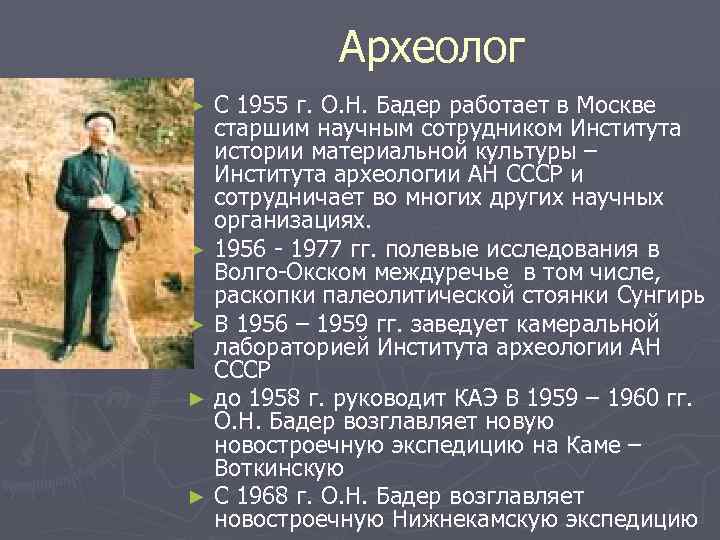 Археолог

► С 1955 г. О.Н. Бадер работает в Москве старшим научным сотрудником Института истории материальной культуры – Института археологии АН СССР и сотрудничает во многих других научных организациях.

► 1956 - 1977 гг. полевые исследования в Волго-Окском междуречье в том числе, раскопки палеолитической стоянки Сунгирь

► В 1956 – 1959 гг. заведует камеральной лабораторией Института археологии АН СССР

► до 1958 г. руководит КАЭ В 1959 – 1960 гг. О.Н. Бадер возглавляет новую новостроечную экспедицию на Каме – Воткинскую

► С 1968 г. О.Н. Бадер возглавляет новостроечную Нижнекамскую экспедицию